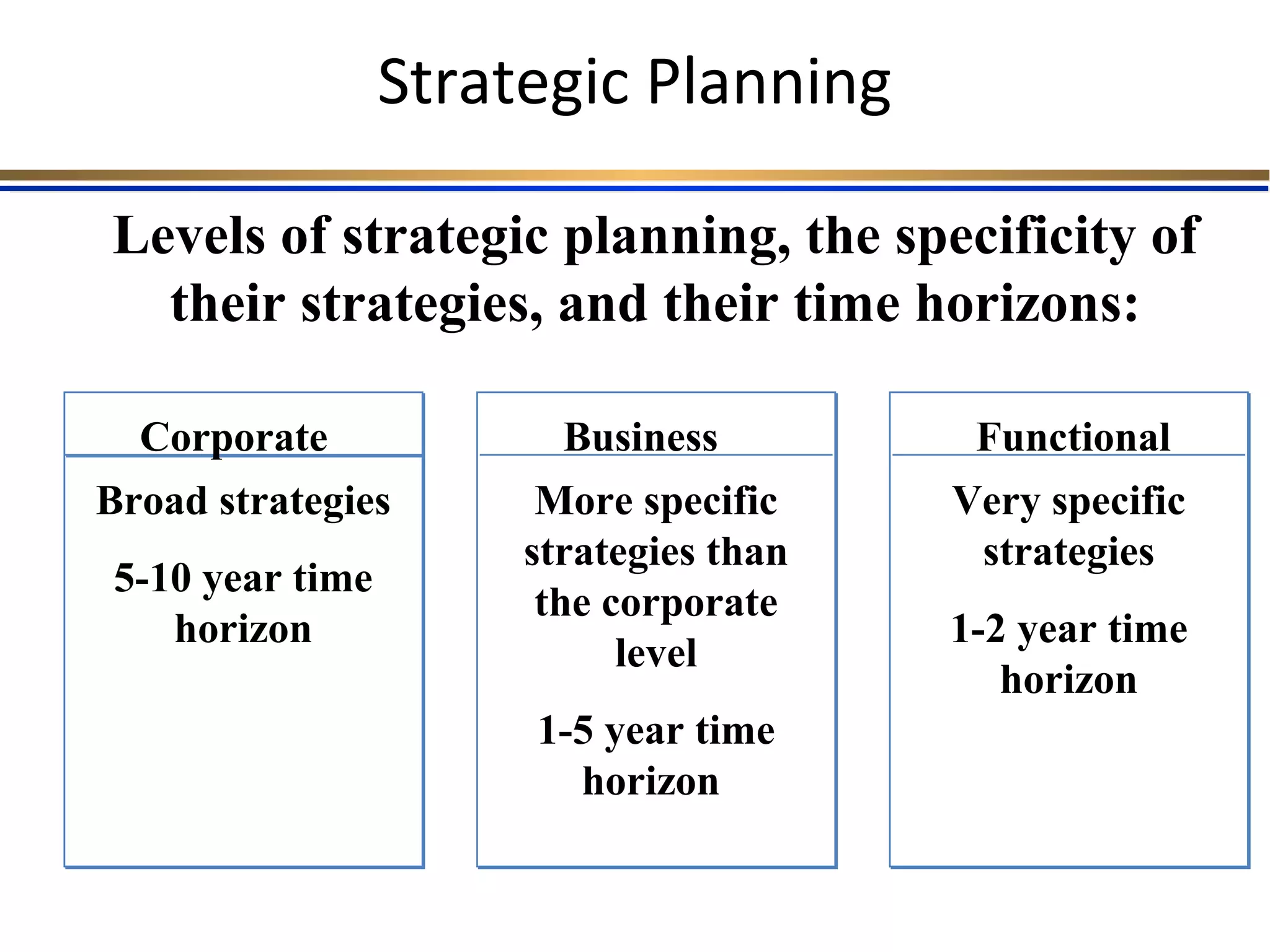 Strategic Planning

Levels of strategic planning, the specificity of their strategies, and their time horizons:

Corporate

Broad strategies

5-10 year time horizon

Business

More specific strategies than the corporate level

1-5 year time horizon

Functional

Very specific strategies

1-2 year time horizon